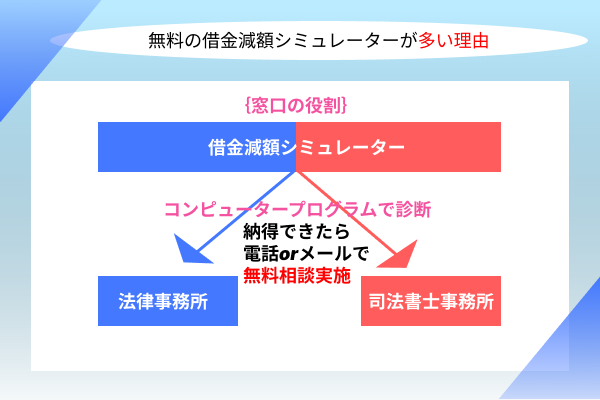 無料の借金減額シミュレーターが多い理由

{窓口の役割}

借金減額シミュレーター

コンピュータープログラムで診断

納得できたら
電話orメールで
無料相談実施

法律事務所

司法書士事務所